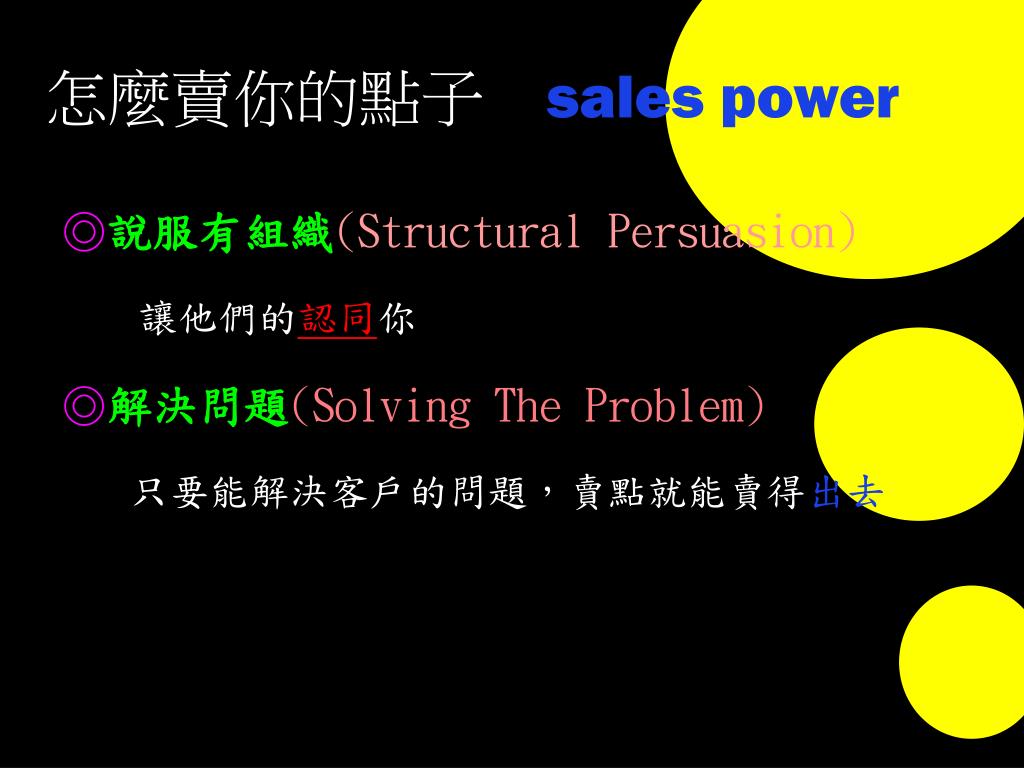 怎麼賣你的點子 sales power

◎說服有組織(Structural Persuasion)

讓他們的認同你

◎解決問題(Solving The Problem)

只要能解決客戶的問題，賣點就能賣得出去